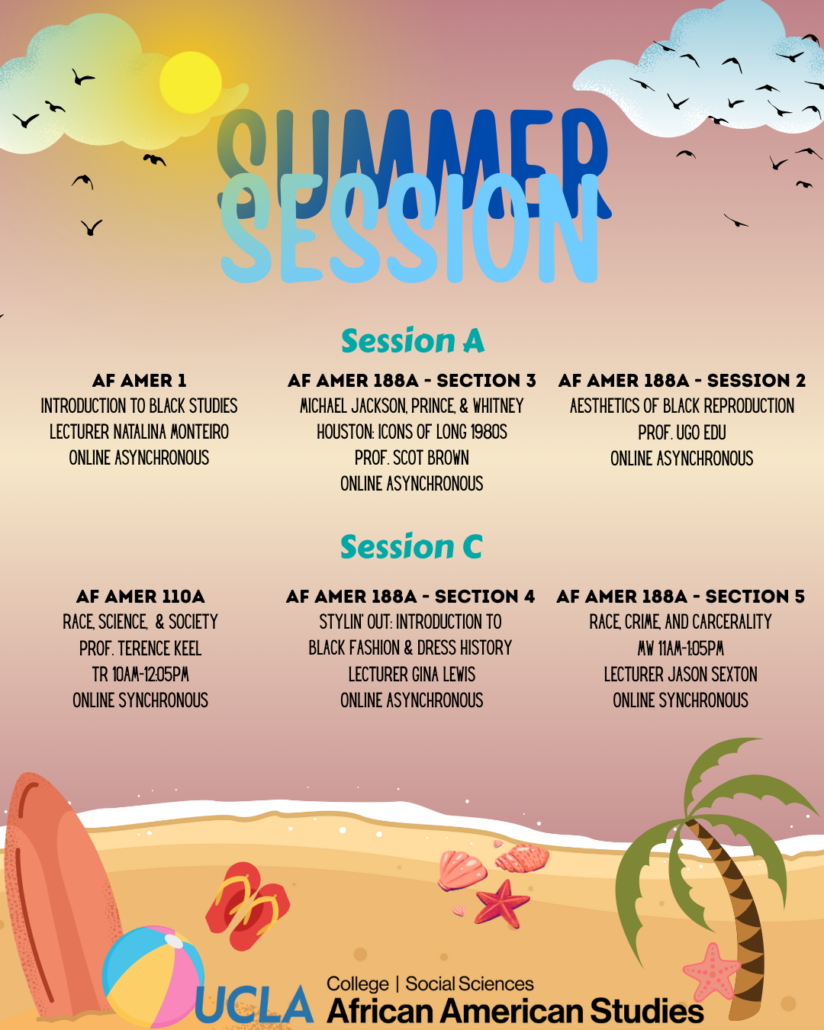 SUMMER SESSION

Session A

AF AMER 1
INTRODUCTION TO BLACK STUDIES
LECTURER NATALINA MONTEIRO
ONLINE ASYNCHRONOUS

AF AMER 188A - SECTION 3
MICHAEL JACKSON, PRINCE, & WHITNEY HOUSTON: ICONS OF LONG 1980S
PROF. SCOT BROWN
ONLINE ASYNCHRONOUS

AF AMER 188A - SESSION 2
AESTHETICS OF BLACK REPRODUCTION
PROF. UGO EDU
ONLINE ASYNCHRONOUS

Session C

AF AMER 110A
RACE, SCIENCE, & SOCIETY
PROF. TERENCE KEEL
TR 10AM-12:05PM
ONLINE SYNCHRONOUS

AF AMER 188A - SECTION 4
STYLIN' OUT: INTRODUCTION TO BLACK FASHION & DRESS HISTORY
LECTURER GINA LEWIS
ONLINE ASYNCHRONOUS

AF AMER 188A - SECTION 5
RACE, CRIME, AND CARCERALITY
MW 11AM-1:05PM
LECTURER JASON SEXTON
ONLINE SYNCHRONOUS

UCLA College | Social Sciences
African American Studies